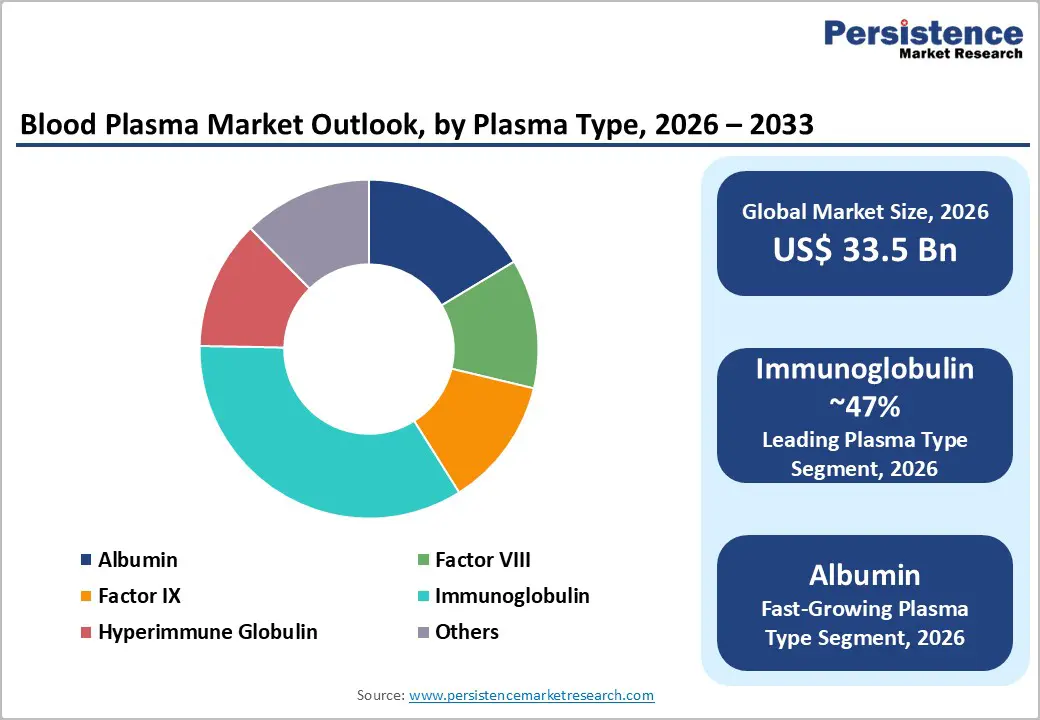 Persistence
Market Research

Blood Plasma Market Outlook, by Plasma Type, 2026 – 2033

Albumin
Factor VIII
Factor IX
Immunoglobulin
Hyperimmune Globulin
Others

Global Market Size, 2026
US$ 33.5 Bn

Immunoglobulin
~47%
Leading Plasma Type Segment, 2026

Albumin
Fast-Growing Plasma Type Segment, 2026

Source: www.persistencemarketresearch.com